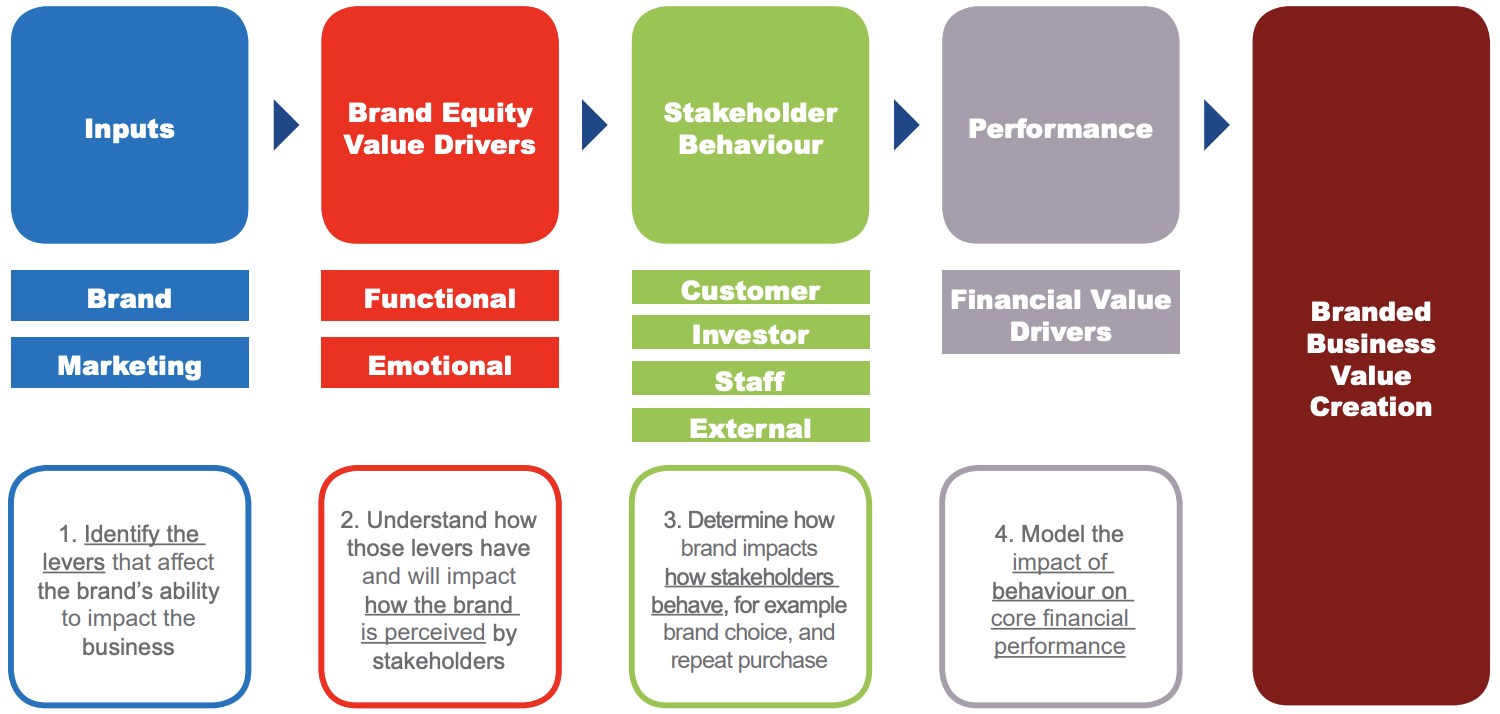 Inputs

Brand

Marketing

1. Identify the levers that affect the brand's ability to impact the business

Brand Equity Value Drivers

Functional

Emotional

2. Understand how those levers have and will impact how the brand is perceived by stakeholders

Stakeholder Behaviour

Customer

Investor

Staff

External

3. Determine how brand impacts how stakeholders behave, for example brand choice, and repeat purchase

Performance

Financial Value Drivers

4. Model the impact of behaviour on core financial performance

Branded Business Value Creation